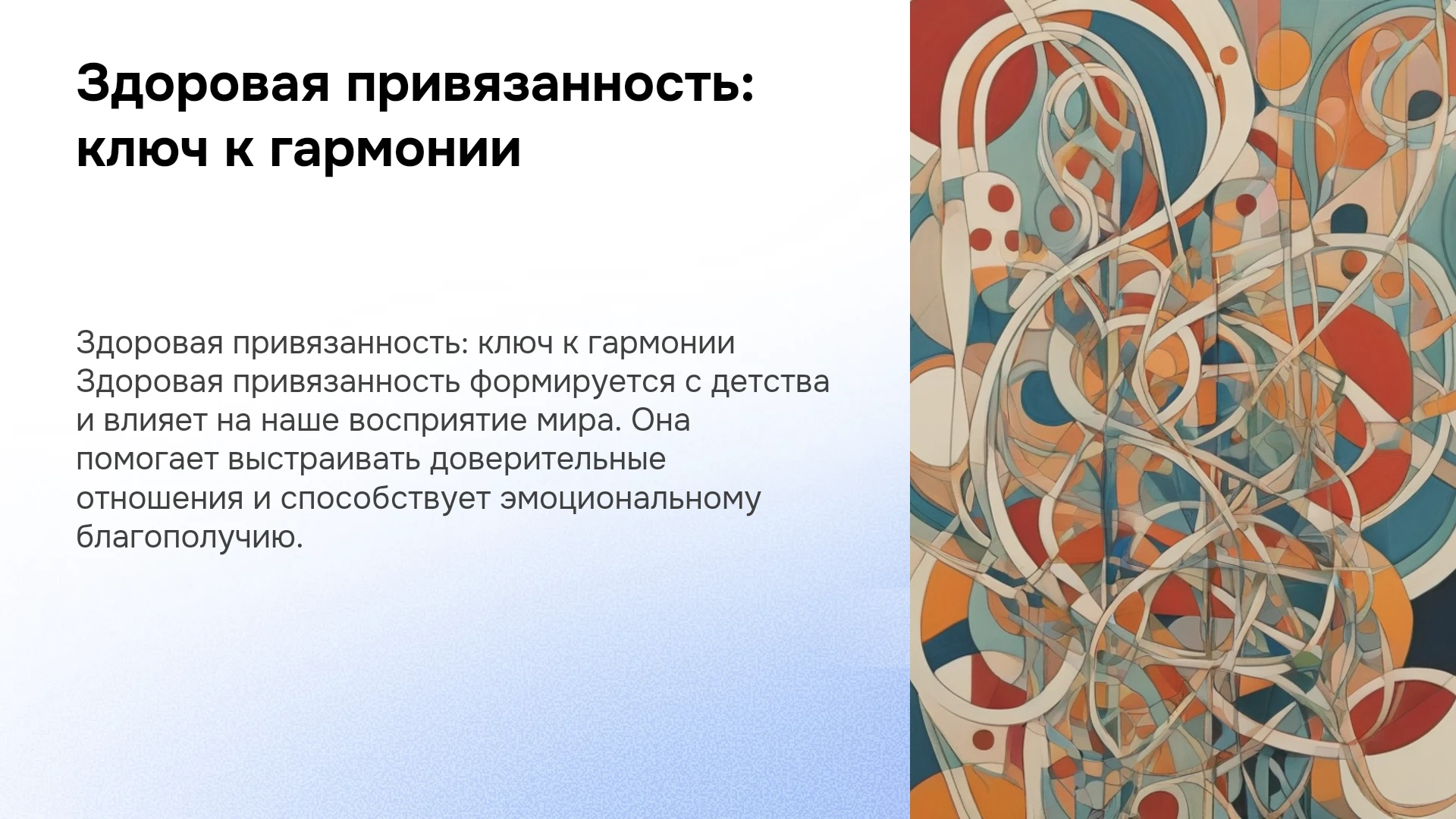 Здоровая привязанность: ключ к гармонии

Здоровая привязанность: ключ к гармонии Здоровая привязанность формируется с детства и влияет на наше восприятие мира. Она помогает выстраивать доверительные отношения и способствует эмоциональному благополучию.